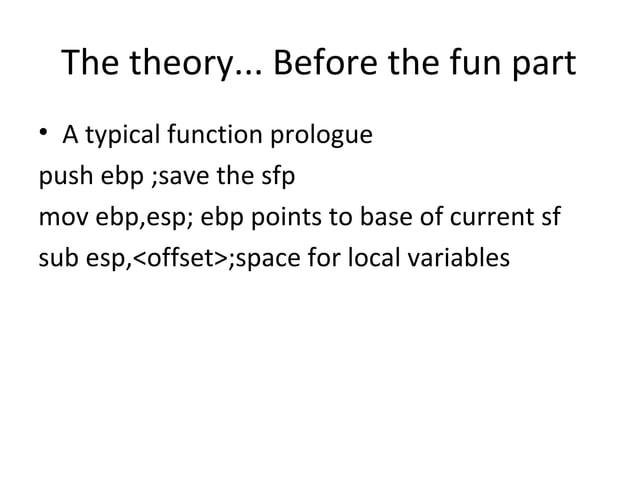 The theory... Before the fun part

• A typical function prologue

push ebp ;save the sfp

mov ebp,esp; ebp points to base of current sf

sub esp,<offset>;space for local variables